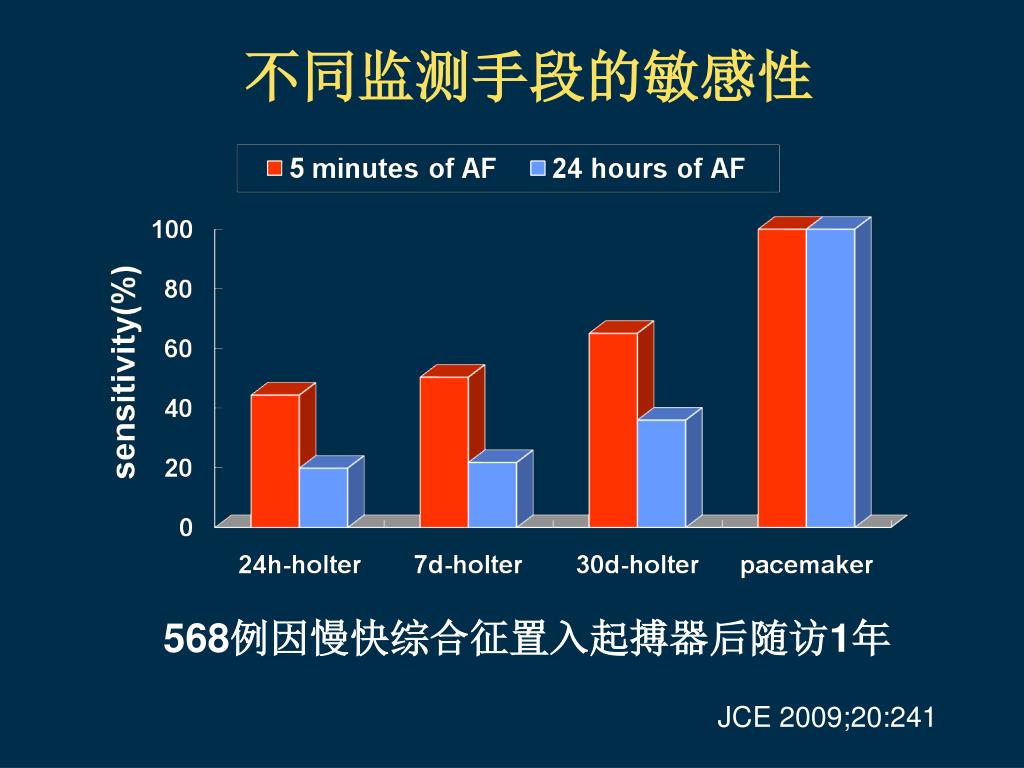 不同监测手段的敏感性

5 minutes of AF
24 hours of AF

sensitivity(%)

100
80
60
40
20
0

24h-holter
7d-holter
30d-holter
pacemaker

568例因慢快综合征置入起搏器后随访1年

JCE 2009;20:241